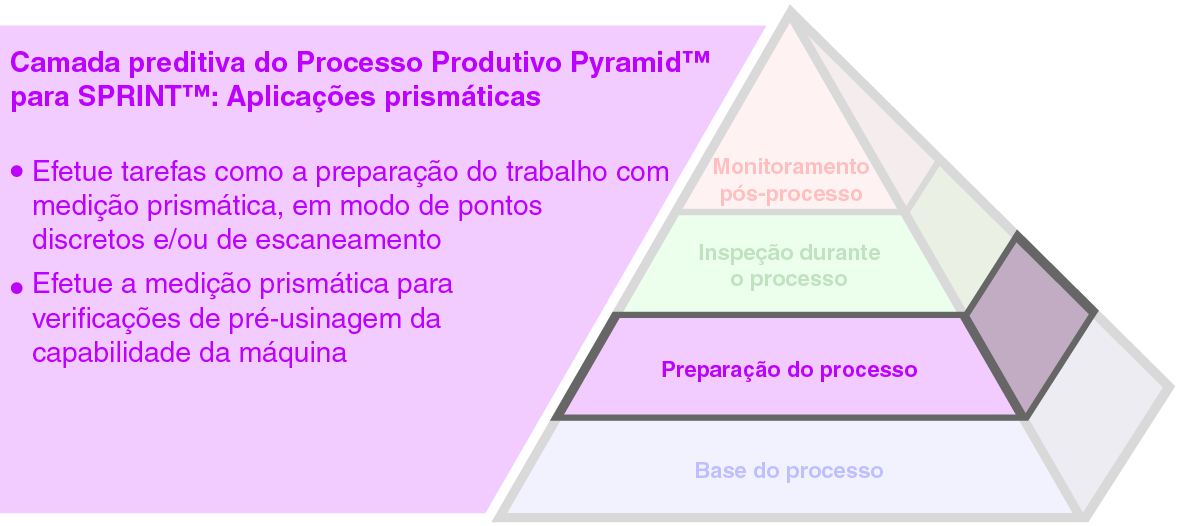 Camada preditiva do Processo Produtivo Pyramid™ para SPRINT™: Aplicações prismáticas

• Efetue tarefas como a preparação do trabalho com medição prismática, em modo de pontos discretos e/ou de escaneamento

• Efetue a medição prismática para verificações de pré-usinagem da capabilidade da máquina

Monitoramento pós-processo

Inspeção durante o processo

Preparação do processo

Base do processo